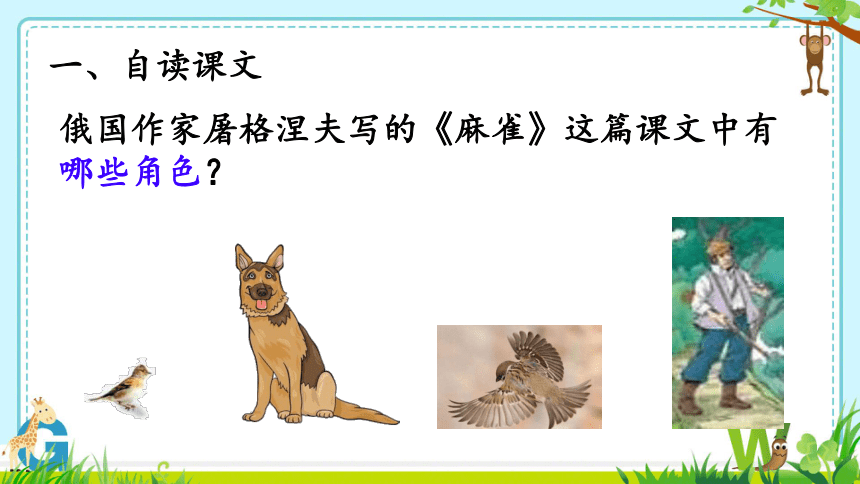 一、自读课文

俄国作家屠格涅夫写的《麻雀》这篇课文中有哪些角色？